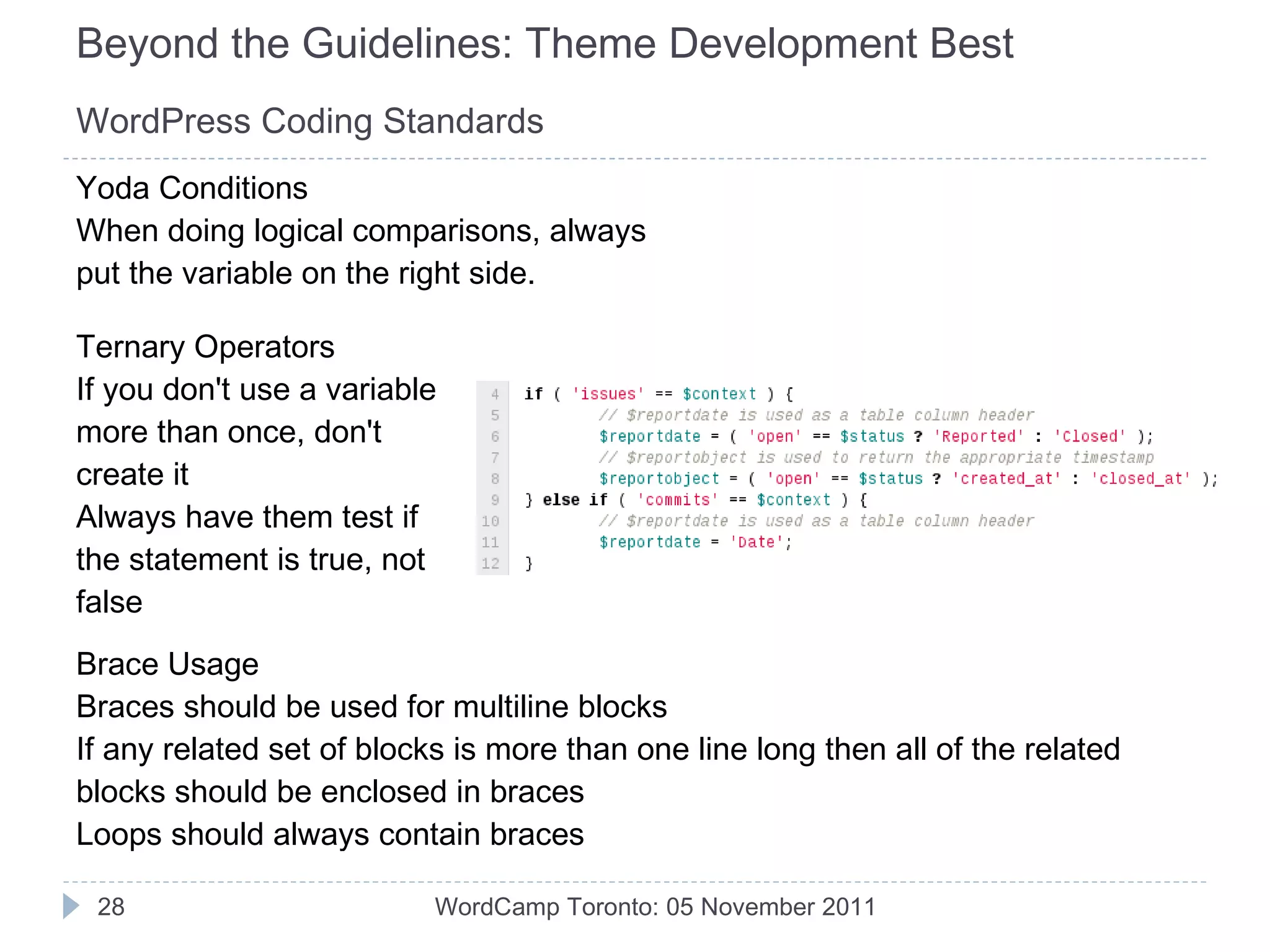 Beyond the Guidelines: Theme Development Best

WordPress Coding Standards

Yoda Conditions
When doing logical comparisons, always put the variable on the right side.

Ternary Operators
If you don't use a variable more than once, don't create it
Always have them test if the statement is true, not false

4 if ( 'issues' == $context ) {
5 // $reportdate is used as a table column header
6 $reportdate = ( 'open' == $status ? 'Reported' : 'Closed' );
7 // $reportobject is used to return the appropriate timestamp
8 $reportobject = ( 'open' == $status ? 'created_at' : 'closed_at' );
9 } else if ( 'commits' == $context ) {
10 // $reportdate is used as a table column header
11 $reportdate = 'Date';
12 }

Brace Usage
Braces should be used for multiline blocks
If any related set of blocks is more than one line long then all of the related blocks should be enclosed in braces
Loops should always contain braces

28 WordCamp Toronto: 05 November 2011